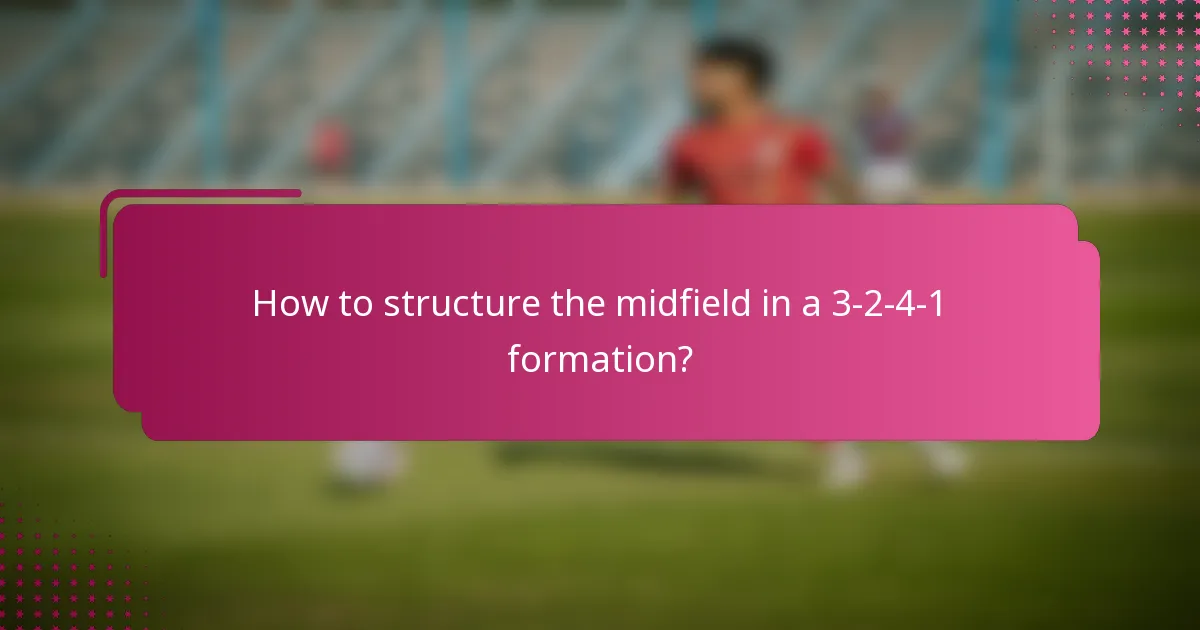 How to structure the midfield in a 3-2-4-1 formation?